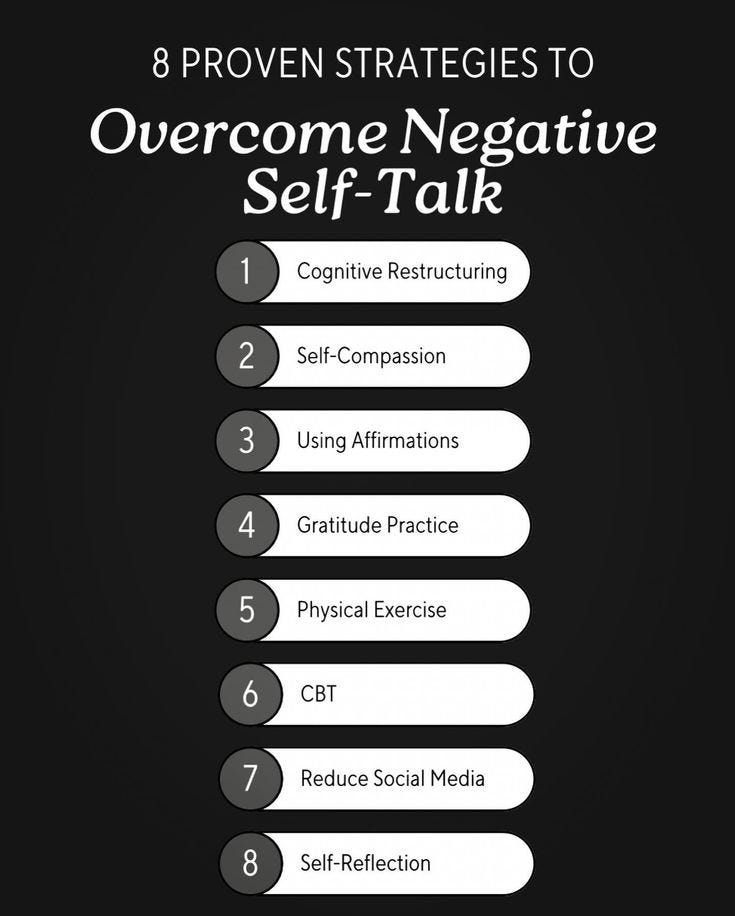 8 PROVEN STRATEGIES TO

Overcome Negative Self-Talk

1 Cognitive Restructuring

2 Self-Compassion

3 Using Affirmations

4 Gratitude Practice

5 Physical Exercise

6 CBT

7 Reduce Social Media

8 Self-Reflection